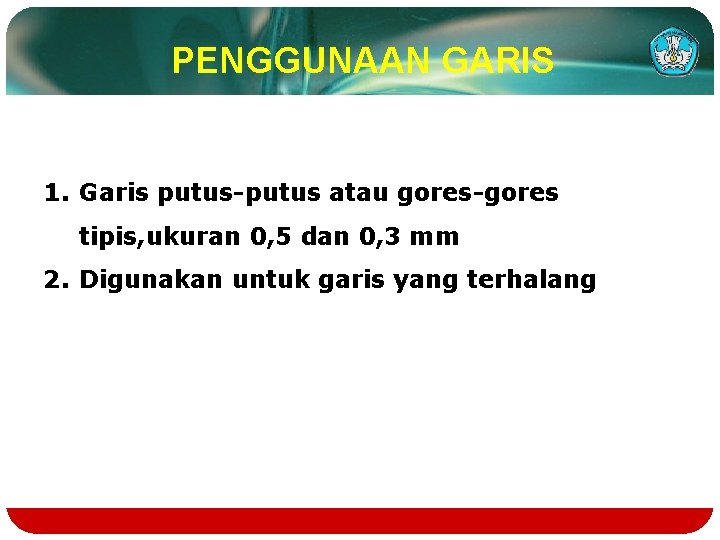 PENGGUNAAN GARIS

1. Garis putus-putus atau gores-gores tipis,ukuran 0,5 dan 0,3 mm
2. Digunakan untuk garis yang terhalang